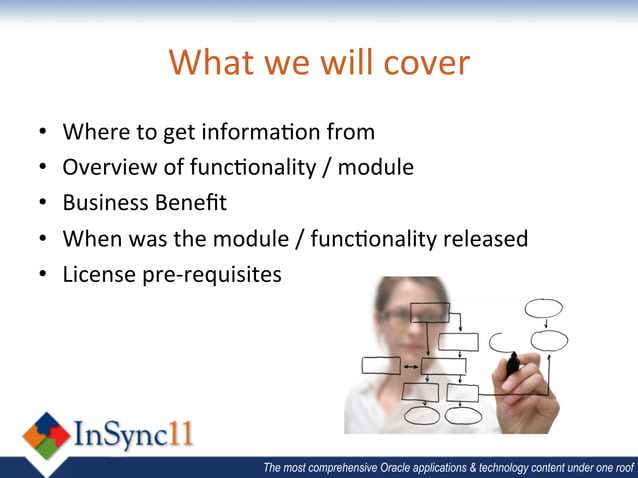 What we will cover

• Where to get information from
• Overview of functionality / module
• Business Benefit
• When was the module / functionality released
• License pre-requisites

InSync11

The most comprehensive Oracle applications & technology content under one roof